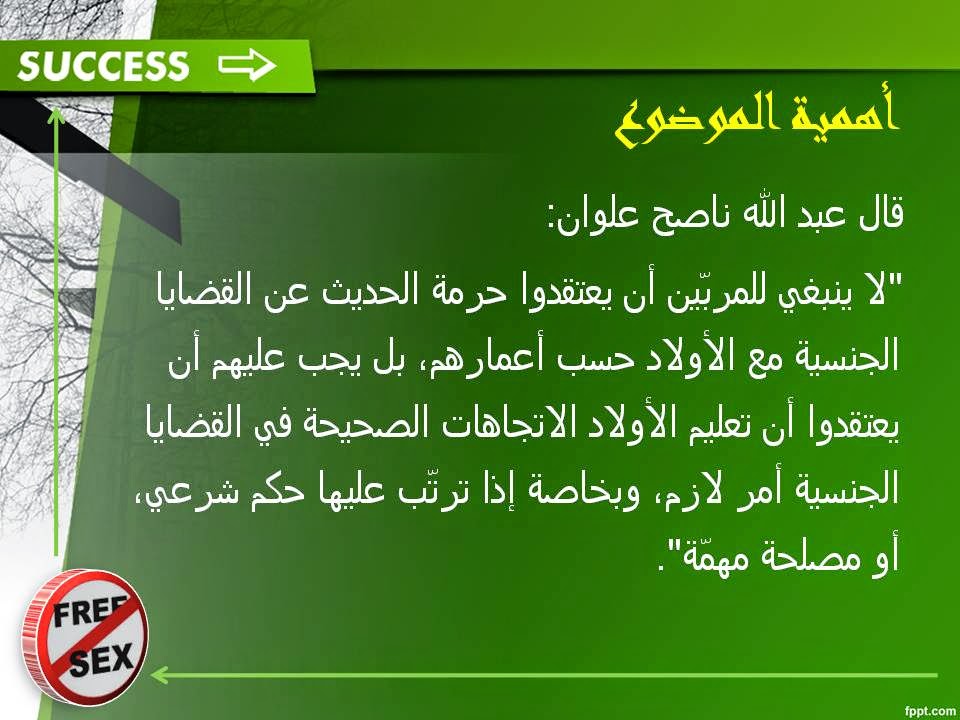 SUCCESS

أهمية الموضوع

قال عبد الله ناصح علوان:

"لا ينبغي للمربّين أن يعتقدوا حرمة الحديث عن القضايا الجنسية مع الأولاد حسب أعمارهم، بل يجب عليهم أن يعتقدوا أن تعليم الأولاد الاتجاهات الصحيحة في القضايا الجنسية أمر لازم، وبخاصة إذا ترتّب عليها حكم شرعي، أو مصلحة مهمّة".

FREE SEX

fppt.com